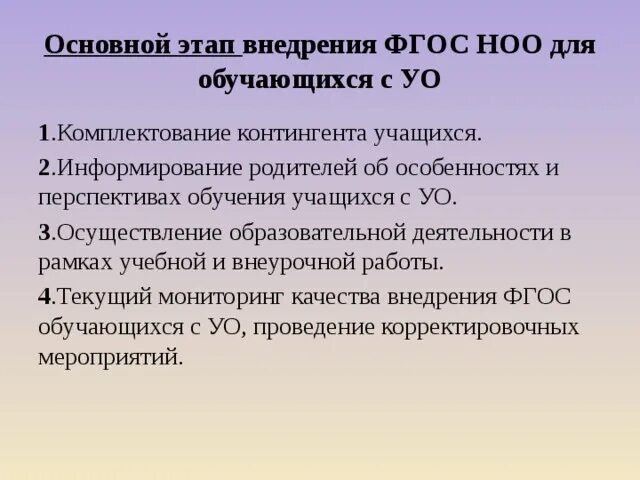 Основной этап внедрения ФГОС НОО для обучающихся с УО

1.Комплектование контингента учащихся.

2.Информирование родителей об особенностях и перспективах обучения учащихся с УО.

3.Осуществление образовательной деятельности в рамках учебной и внеурочной работы.

4.Текущий мониторинг качества внедрения ФГОС обучающихся с УО, проведение корректировочных мероприятий.